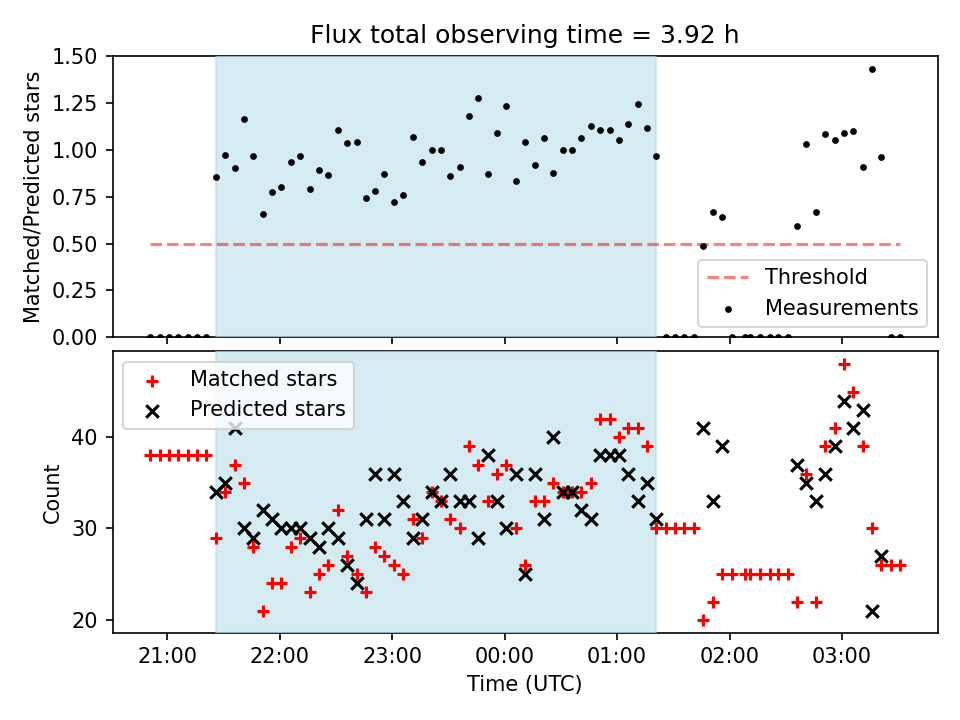 Flux total observing time = 3.92 h

Matched/Predicted stars

1.50
1.25
1.00
0.75
0.50
0.25
0.00

Threshold
Measurements

Matched stars
Predicted stars

Count

40
30
20

21:00
22:00
23:00
00:00
01:00
02:00
03:00

Time (UTC)